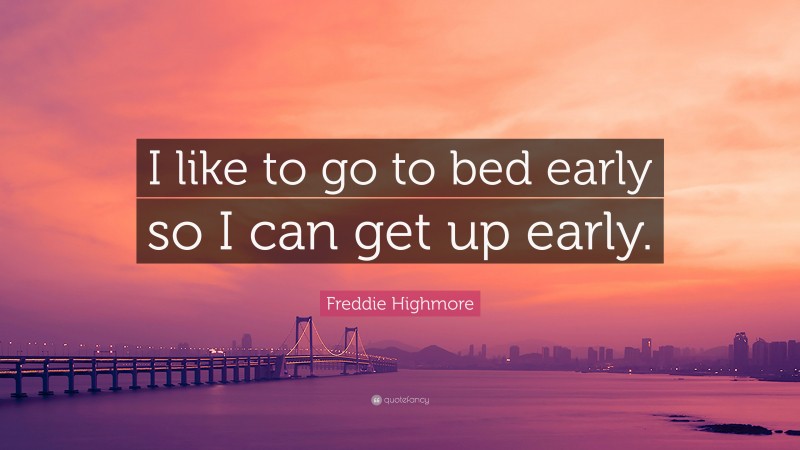 I like to go to bed early so I can get up early.

Freddie Highmore

quotefancy